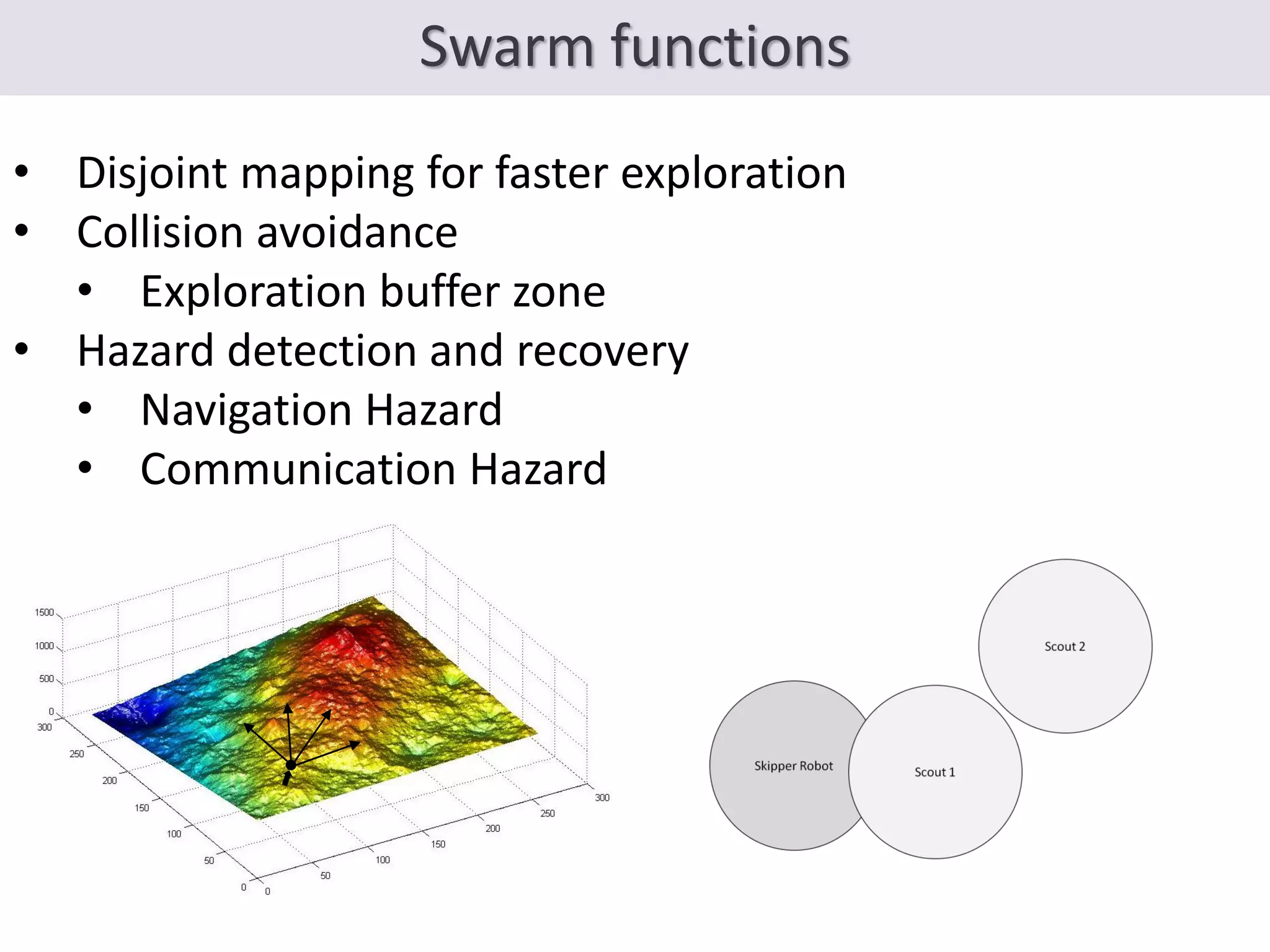 Swarm functions

• Disjoint mapping for faster exploration
• Collision avoidance
  • Exploration buffer zone
• Hazard detection and recovery
  • Navigation Hazard
  • Communication Hazard

1500
1000
500
0
300
250
200
150
100
50
0
0
50
100
150
200
250
300

Skipper Robot
Scout 1
Scout 2